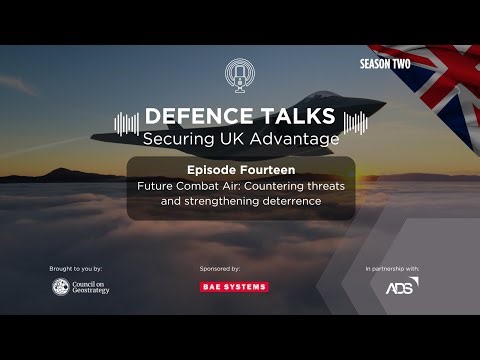 SEASON TWO

DEFENCE TALKS
Securing UK Advantage

Episode Fourteen
Future Combat Air: Countering threats and strengthening deterrence

Brought to you by:
Council on Geostrategy

Sponsored by:
BAE SYSTEMS

In partnership with:
ADS